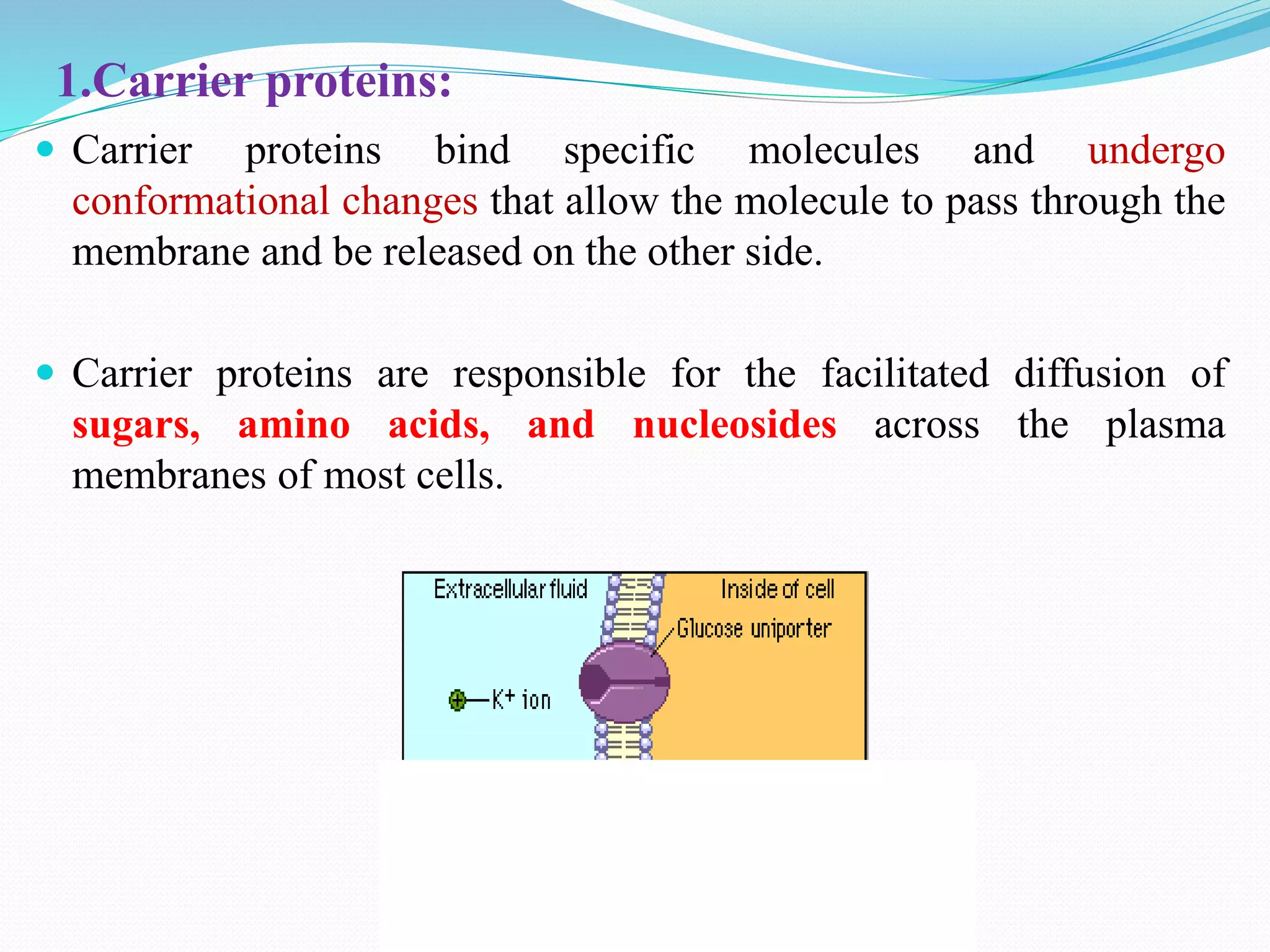 1.Carrier proteins:

Carrier proteins bind specific molecules and undergo conformational changes that allow the molecule to pass through the membrane and be released on the other side.

Carrier proteins are responsible for the facilitated diffusion of sugars, amino acids, and nucleosides across the plasma membranes of most cells.

Extracellular fluid

Inside of cell

Glucose uniporter

$K^+$ ion